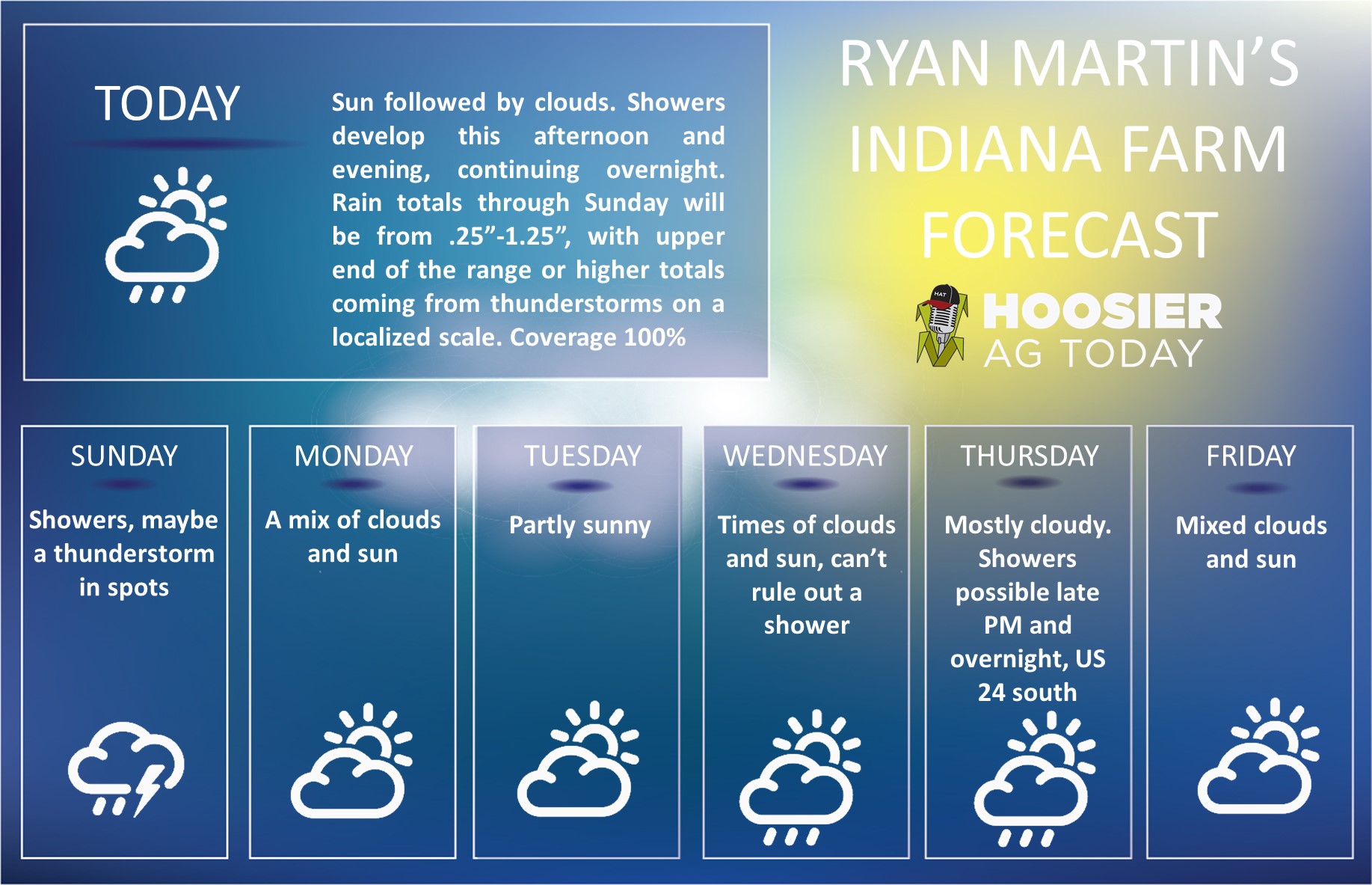 TODAY

Sun followed by clouds. Showers develop this afternoon and evening, continuing overnight. Rain totals through Sunday will be from .25”-1.25”, with upper end of the range or higher totals coming from thunderstorms on a localized scale. Coverage 100%

RYAN MARTIN’S INDIANA FARM FORECAST

HAT

HOOSIER AG TODAY

SUNDAY

Showers, maybe a thunderstorm in spots

MONDAY

A mix of clouds and sun

TUESDAY

Partly sunny

WEDNESDAY

Times of clouds and sun, can’t rule out a shower

THURSDAY

Mostly cloudy. Showers possible late PM and overnight, US 24 south

FRIDAY

Mixed clouds and sun